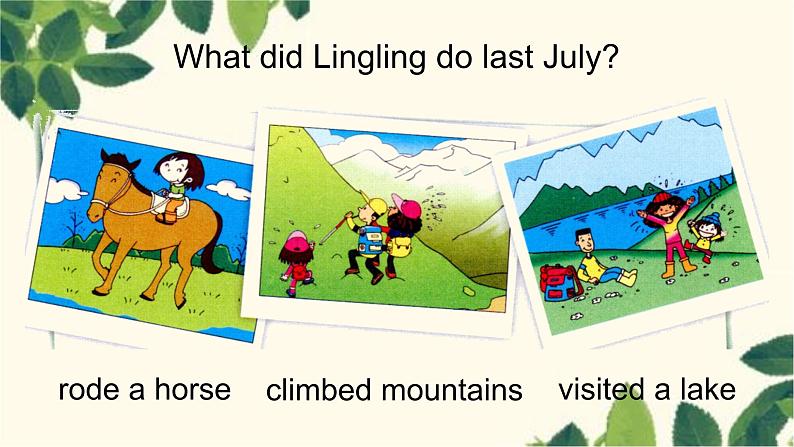 What did Lingling do last July?

rode a horse climbed mountains visited a lake